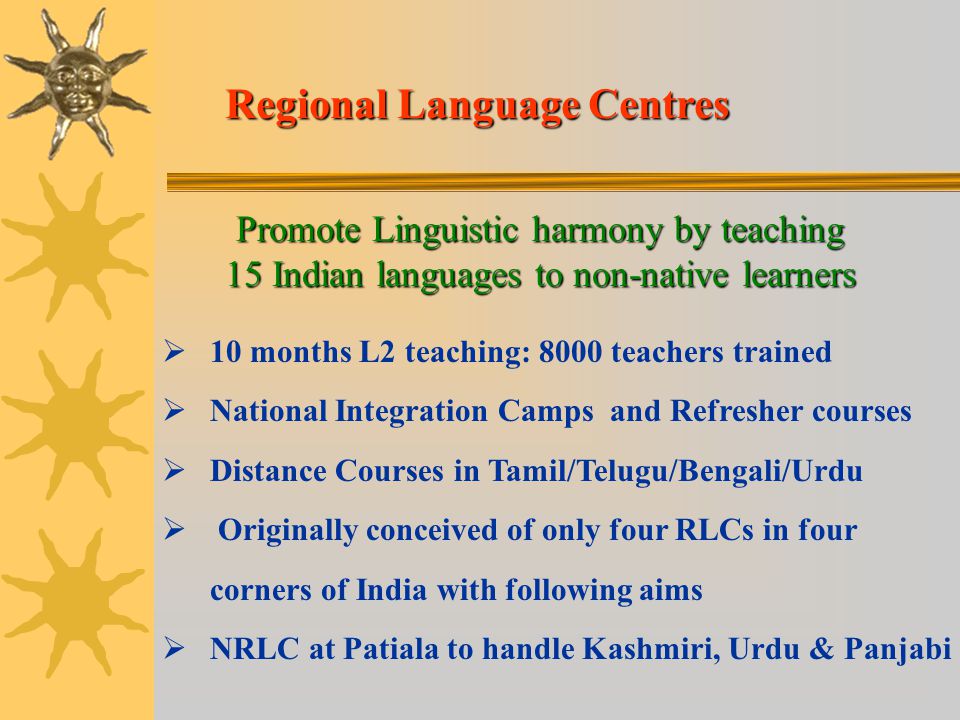 Regional Language Centres

Promote Linguistic harmony by teaching 15 Indian languages to non-native learners

➢ 10 months L2 teaching: 8000 teachers trained

➢ National Integration Camps and Refresher courses

➢ Distance Courses in Tamil/Telugu/Bengali/Urdu

➢ Originally conceived of only four RLCs in four corners of India with following aims

➢ NRLC at Patiala to handle Kashmiri, Urdu & Panjabi